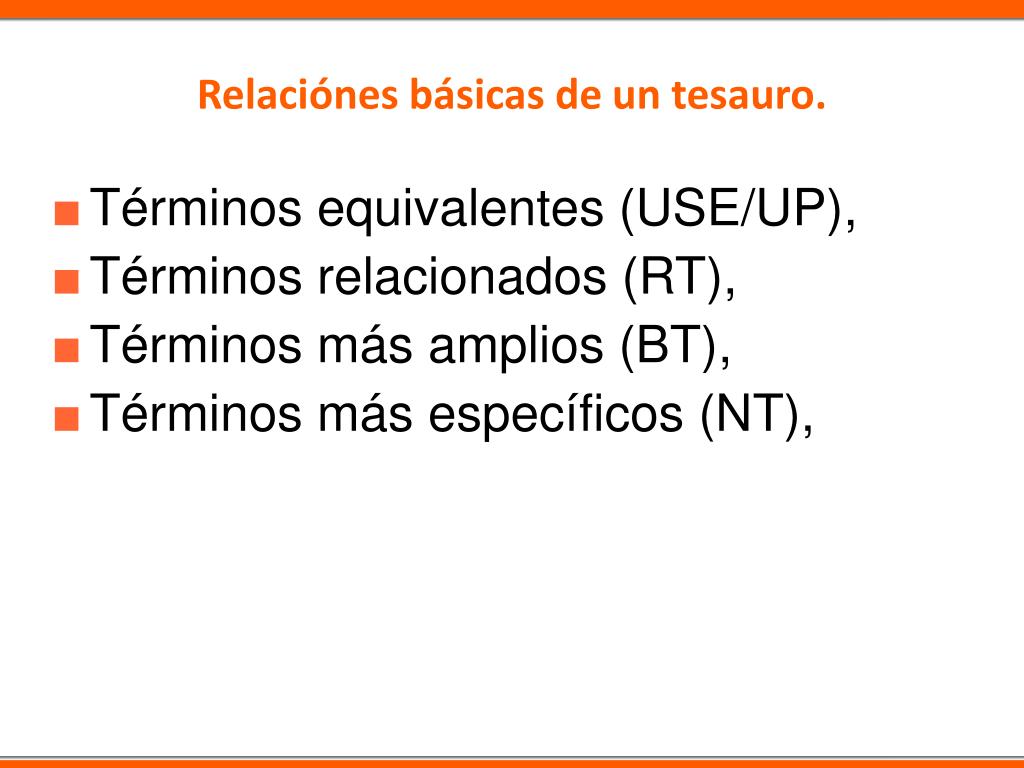 Relaciónes básicas de un tesauro.

■ Términos equivalentes (USE/UP),
■ Términos relacionados (RT),
■ Términos más amplios (BT),
■ Términos más específicos (NT),